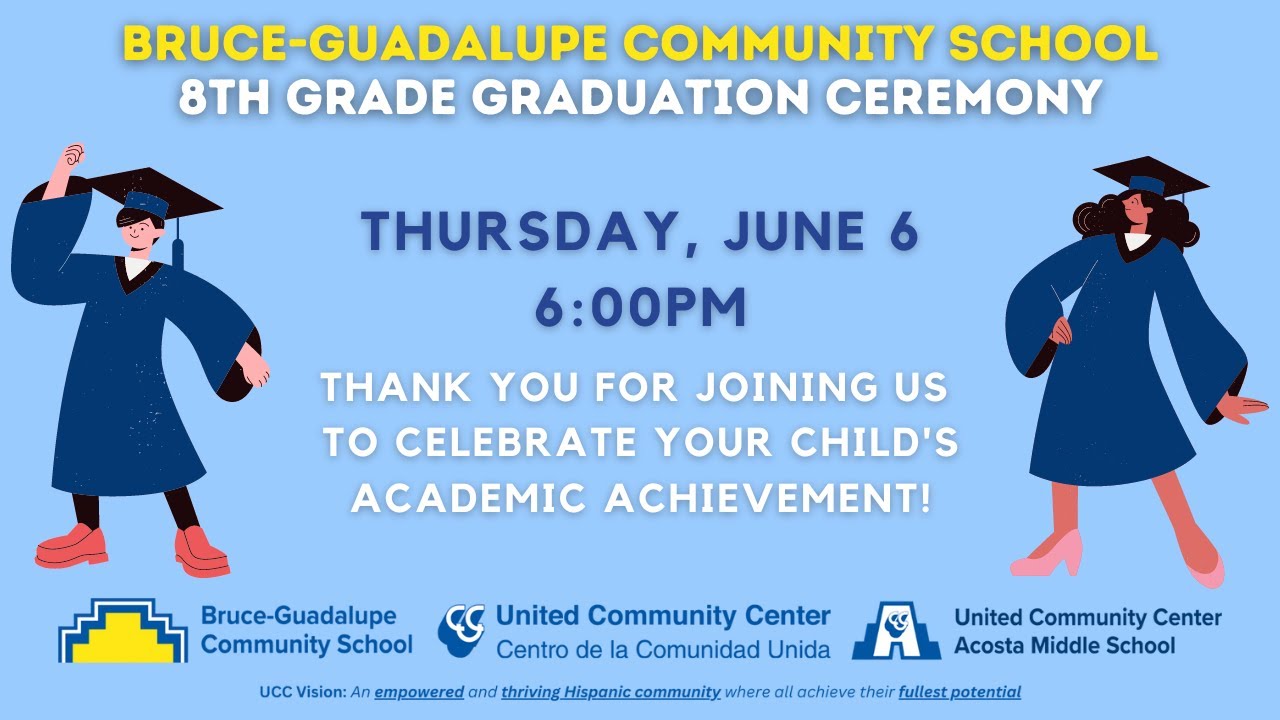 BRUCE-GUADALUPE COMMUNITY SCHOOL
8TH GRADE GRADUATION CEREMONY

THURSDAY, JUNE 6
6:00PM

THANK YOU FOR JOINING US TO CELEBRATE YOUR CHILD'S ACADEMIC ACHIEVEMENT!

Bruce-Guadalupe Community School

United Community Center
Centro de la Comunidad Unida

United Community Center
Acosta Middle School

UCC Vision: An empowered and thriving Hispanic community where all achieve their fullest potential